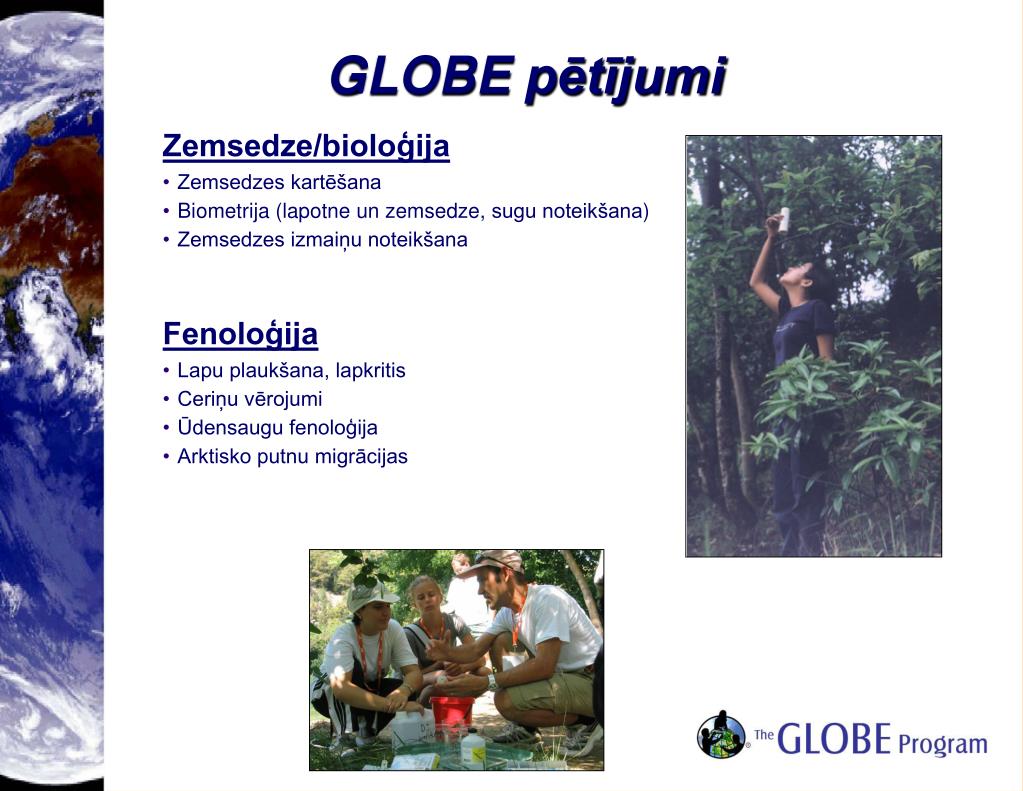 GLOBE pētījumi

Zemsedze/bioloģija
• Zemsedzes kartēšana
• Biometrija (lapotne un zemsedze, sugu noteikšana)
• Zemsedzes izmaiņu noteikšana

Fenoloģija
• Lapu plaukšana, lapkritis
• Ceriņu vērojumi
• Ūdensaugu fenoloģija
• Arktisko putnu migrācijas

The GLOBE Program